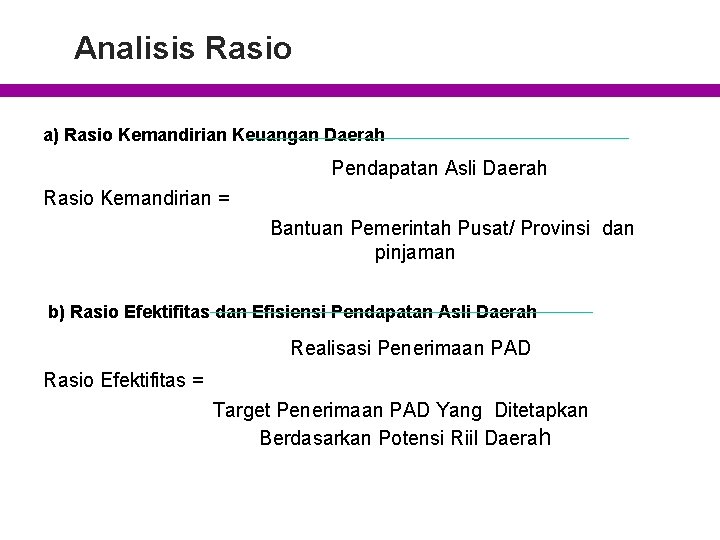 Analisis Rasio

a) Rasio Kemandirian Keuangan Daerah

Rasio Kemandirian = $\frac{\text{Pendapatan Asli Daerah}}{\text{Bantuan Pemerintah Pusat/ Provinsi dan pinjaman}}$

b) Rasio Efektifitas dan Efisiensi Pendapatan Asli Daerah

Rasio Efektifitas = $\frac{\text{Realisasi Penerimaan PAD}}{\text{Target Penerimaan PAD Yang Ditetapkan Berdasarkan Potensi Riil Daerah}}$